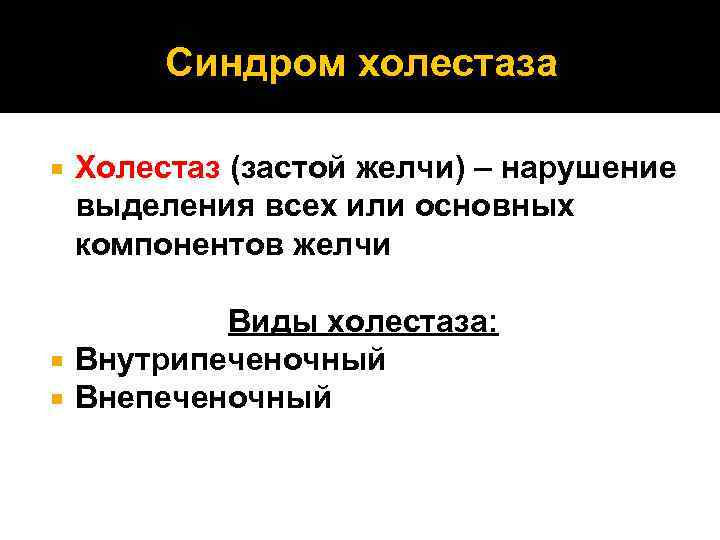 Синдром холестаза

Холестаз (застой желчи) – нарушение выделения всех или основных компонентов желчи

Виды холестаза:
Внутрипеченочный
Внепеченочный